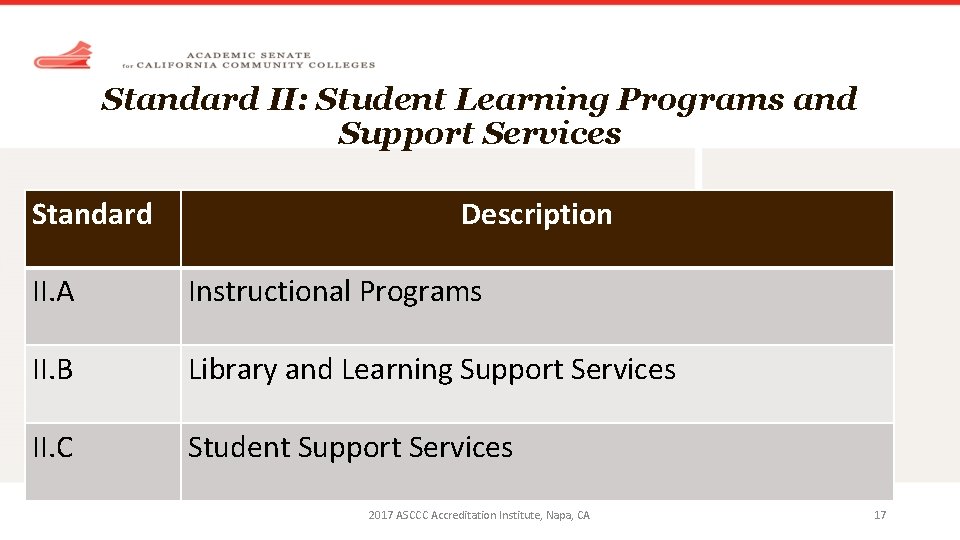 ACADEMIC SENATE
for CALIFORNIA COMMUNITY COLLEGES

Standard II: Student Learning Programs and Support Services

| Standard | Description |
|---|---|
| II.A | Instructional Programs |
| II.B | Library and Learning Support Services |
| II.C | Student Support Services |

2017 ASCCC Accreditation Institute, Napa, CA

17